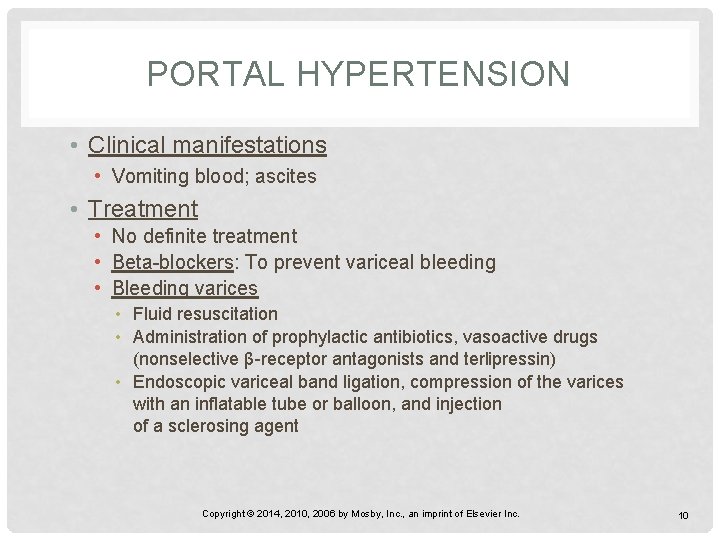 PORTAL HYPERTENSION

• Clinical manifestations
  • Vomiting blood; ascites
• Treatment
  • No definite treatment
  • Beta-blockers: To prevent variceal bleeding
  • Bleeding varices
    • Fluid resuscitation
    • Administration of prophylactic antibiotics, vasoactive drugs (nonselective β-receptor antagonists and terlipressin)
    • Endoscopic variceal band ligation, compression of the varices with an inflatable tube or balloon, and injection of a sclerosing agent

Copyright © 2014, 2010, 2006 by Mosby, Inc., an imprint of Elsevier Inc.

10